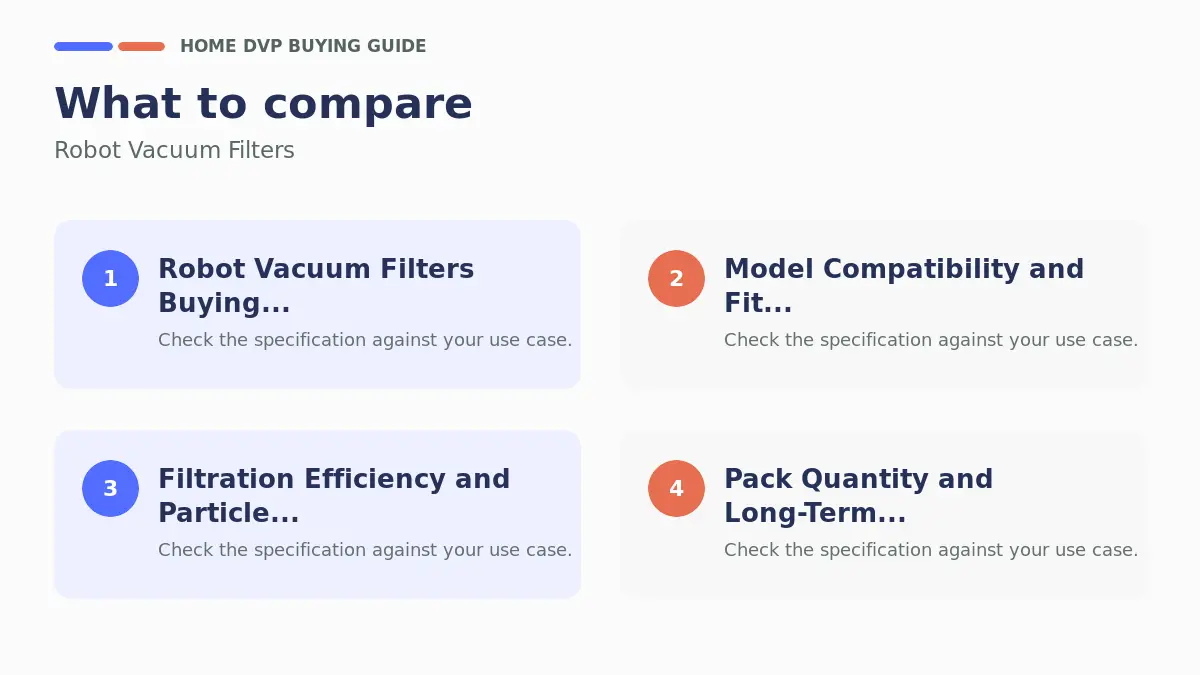 HOME DVP BUYING GUIDE

What to compare

Robot Vacuum Filters

1 Robot Vacuum Filters Buying...

Check the specification against your use case.

2 Model Compatibility and Fit...

Check the specification against your use case.

3 Filtration Efficiency and Particle...

Check the specification against your use case.

4 Pack Quantity and Long-Term...

Check the specification against your use case.